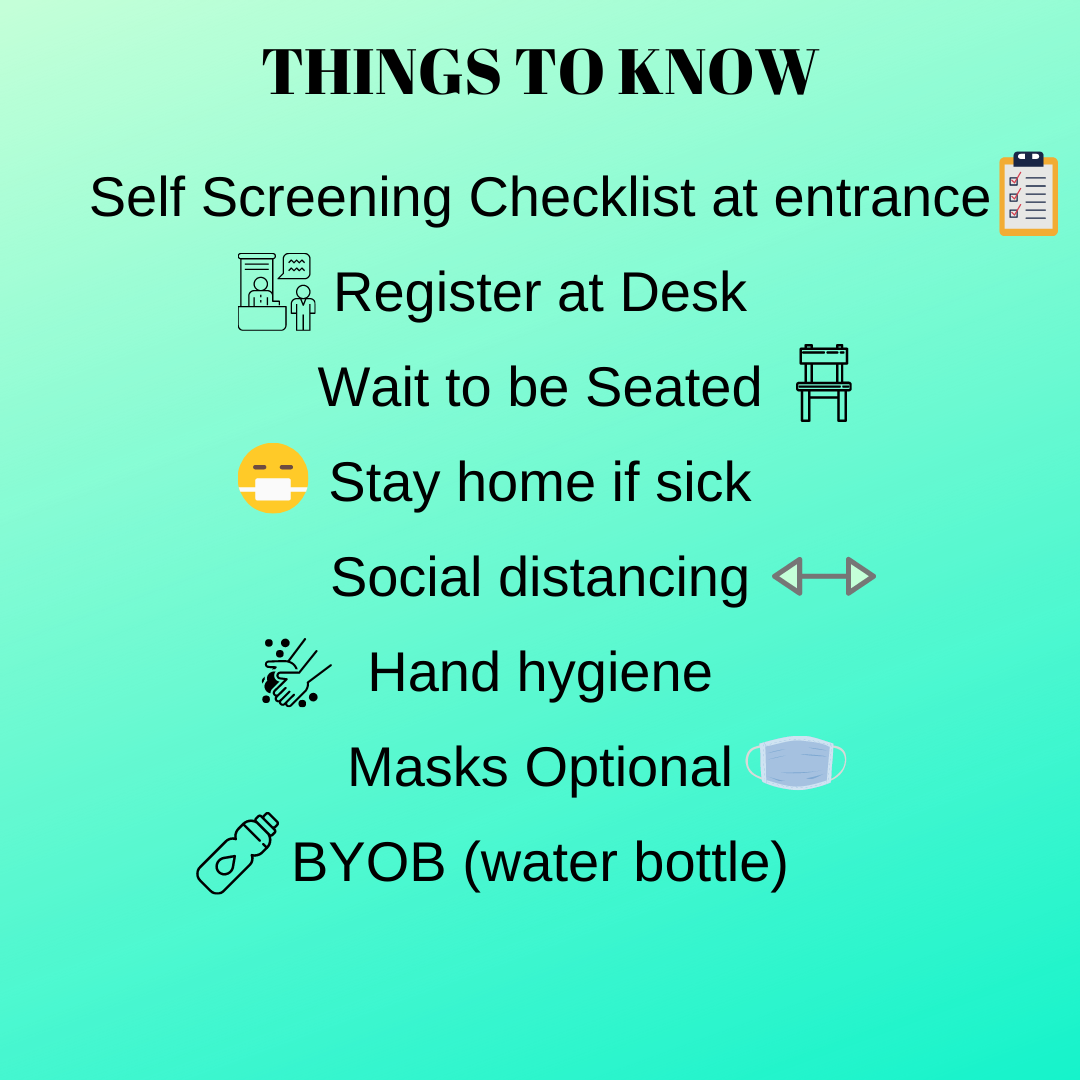 THINGS TO KNOW

Self Screening Checklist at entrance

Register at Desk

Wait to be Seated

Stay home if sick

Social distancing

Hand hygiene

Masks Optional

BYOB (water bottle)